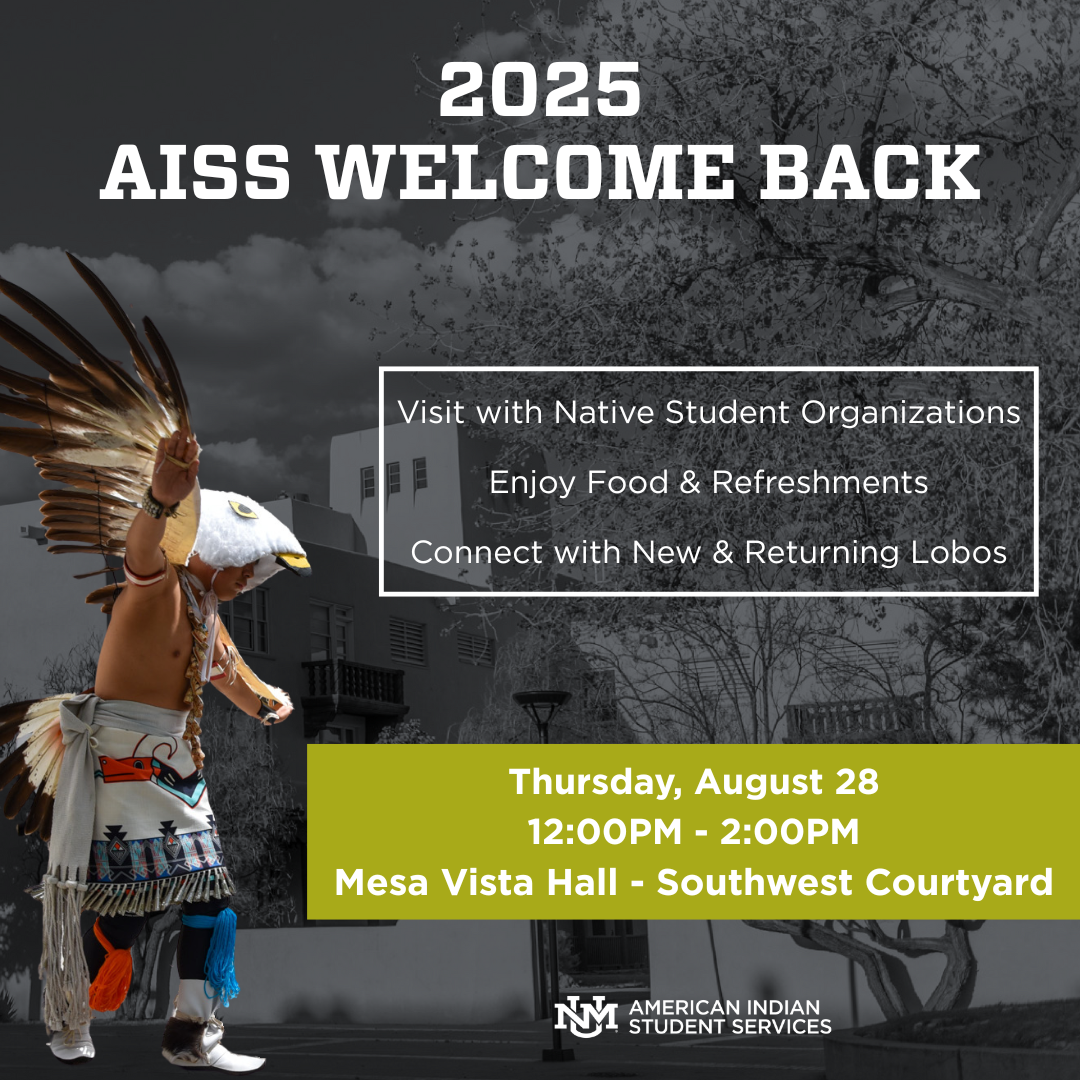 2025
AISS WELCOME BACK

Visit with Native Student Organizations

Enjoy Food & Refreshments

Connect with New & Returning Lobos

Thursday, August 28
12:00PM - 2:00PM
Mesa Vista Hall - Southwest Courtyard

NM AMERICAN INDIAN STUDENT SERVICES